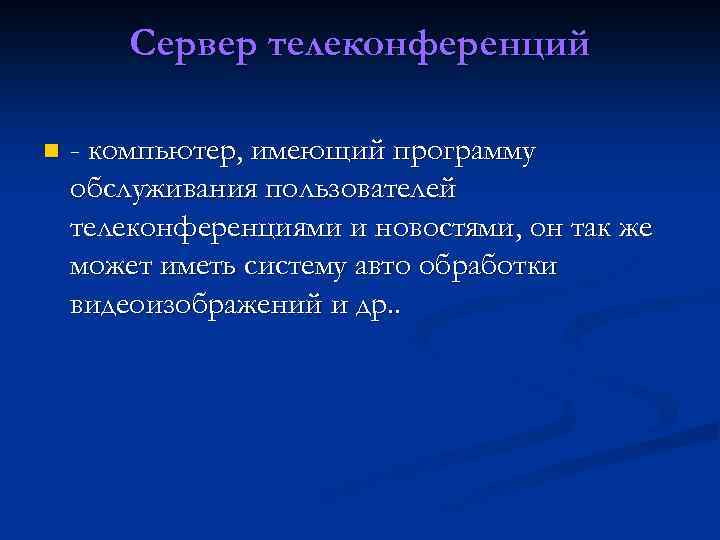 Сервер телеконференций

- компьютер, имеющий программу обслуживания пользователей телеконференциями и новостями, он так же может иметь систему авто обработки видеоизображений и др..